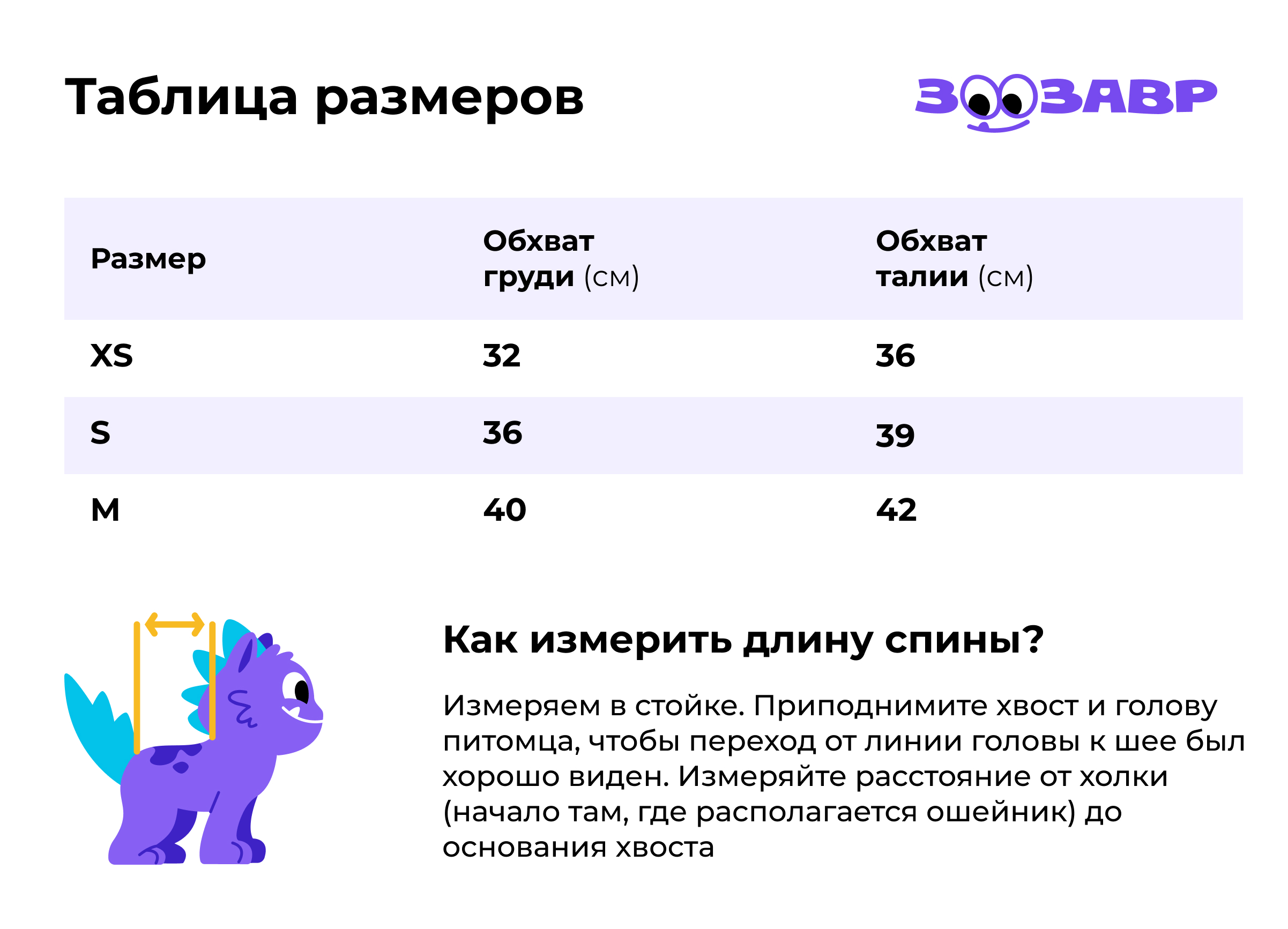 Таблица размеров

ЗООЗАВР

| Размер | Обхват груди (см) | Обхват талии (см) |
|---|---|---|
| XS | 32 | 36 |
| S | 36 | 39 |
| M | 40 | 42 |

Как измерить длину спины?

Измеряем в стойке. Приподнимите хвост и голову питомца, чтобы переход от линии головы к шее был хорошо виден. Измеряйте расстояние от холки (начало там, где располагается ошейник) до основания хвоста